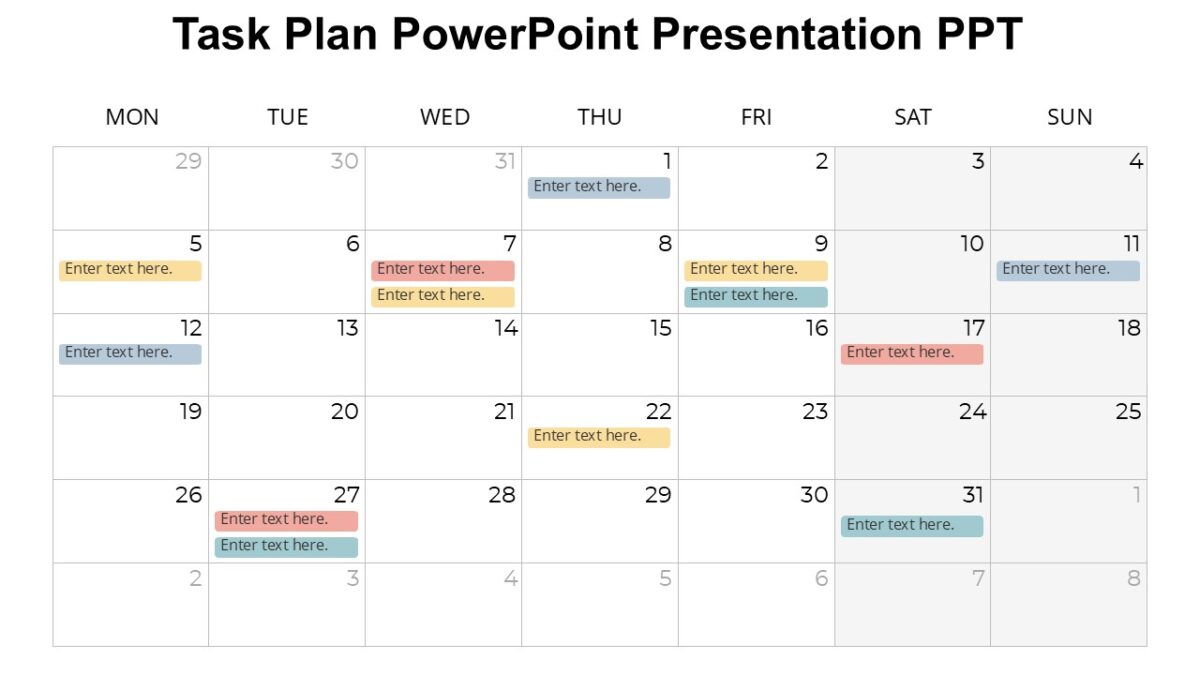 Task Plan PowerPoint Presentation PPT

| MON | TUE | WED | THU | FRI | SAT | SUN |
|---|---|---|---|---|---|---|
| 29 | 30 | 31 | 1 Enter text here. | 2 | 3 | 4 |
| 5 Enter text here. | 6 | 7 Enter text here. Enter text here. | 8 | 9 Enter text here. Enter text here. | 10 | 11 Enter text here. |
| 12 Enter text here. | 13 | 14 | 15 | 16 | 17 Enter text here. | 18 |
| 19 | 20 | 21 | 22 Enter text here. | 23 | 24 | 25 |
| 26 | 27 Enter text here. Enter text here. | 28 | 29 | 30 | 31 Enter text here. | 1 |
| 2 | 3 | 4 | 5 | 6 | 7 | 8 |